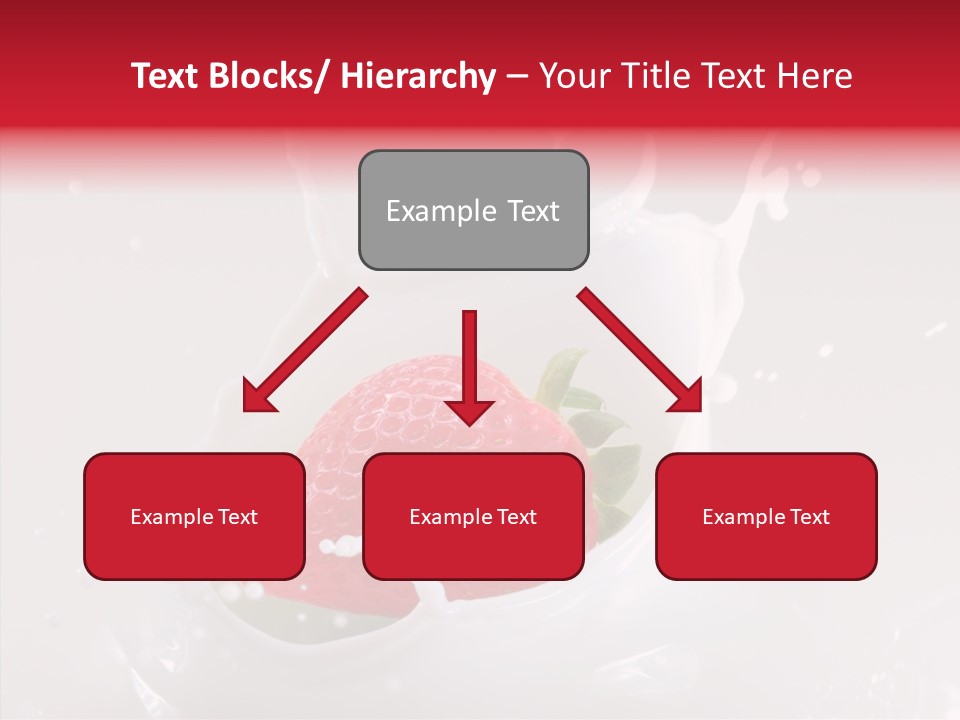 Text Blocks/ Hierarchy – Your Title Text Here

Example Text

Example Text

Example Text

Example Text